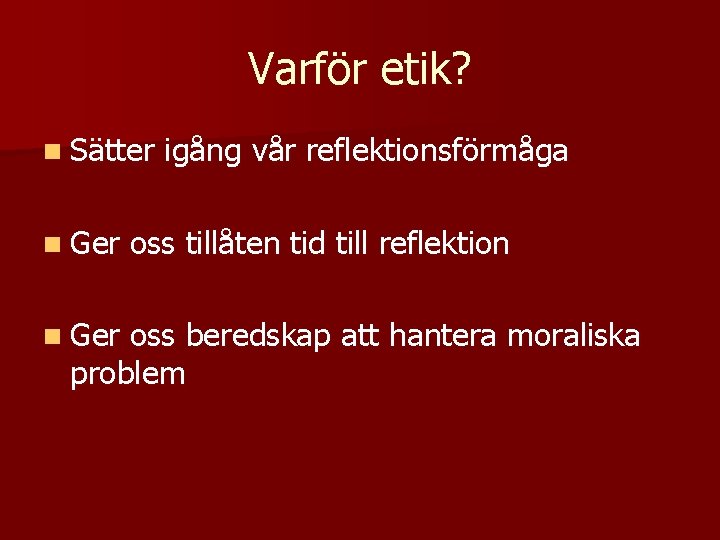 Varför etik?

- Sätter igång vår reflektionsförmåga

- Ger oss tillåten tid till reflektion

- Ger oss beredskap att hantera moraliska problem